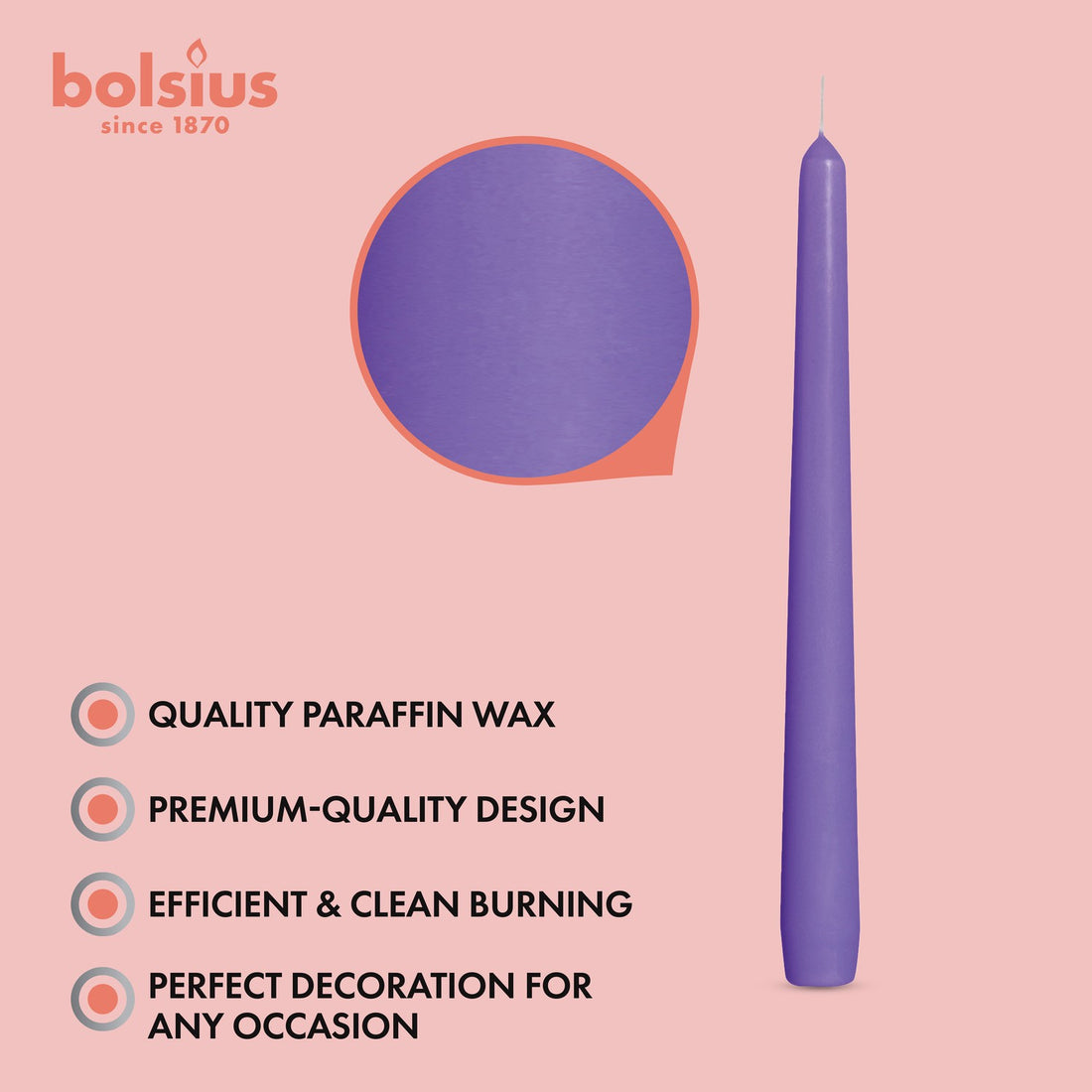 bolsius
since 1870

QUALITY PARAFFIN WAX

PREMIUM-QUALITY DESIGN

EFFICIENT & CLEAN BURNING

PERFECT DECORATION FOR ANY OCCASION